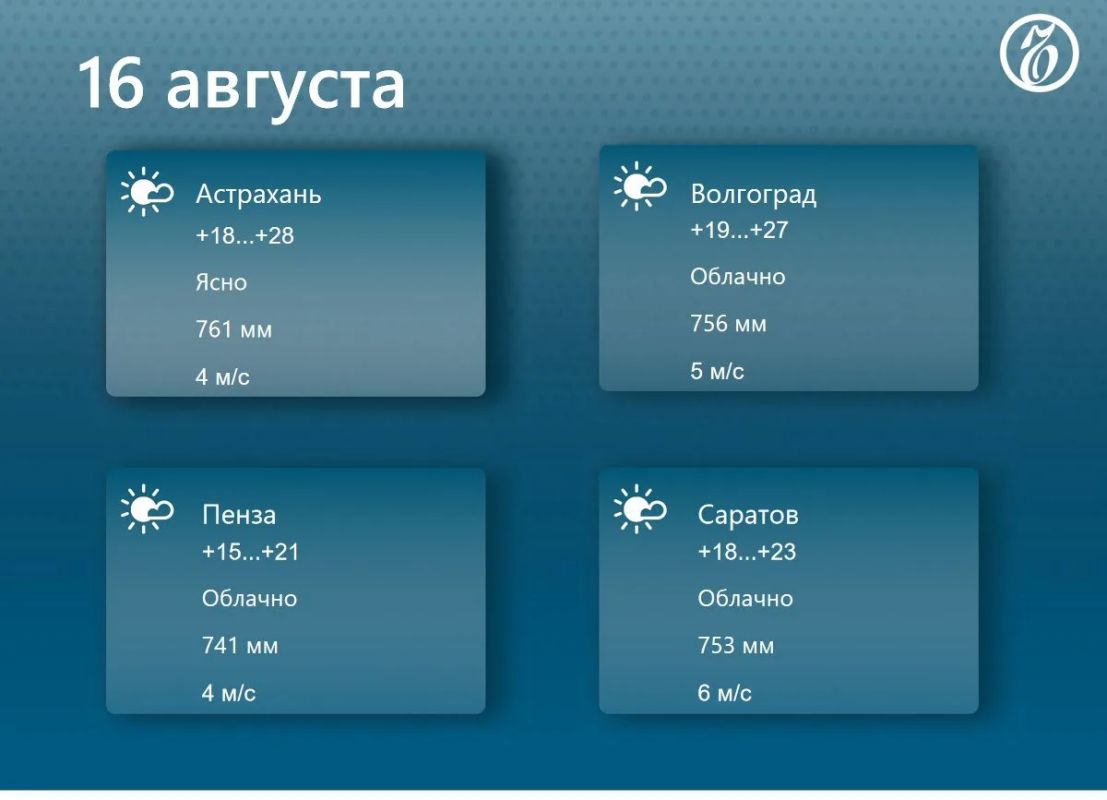 16 августа

Астрахань
+18...+28
Ясно
761 мм
4 м/с

Волгоград
+19...+27
Облачно
756 мм
5 м/с

Пенза
+15...+21
Облачно
741 мм
4 м/с

Саратов
+18...+23
Облачно
753 мм
6 м/с